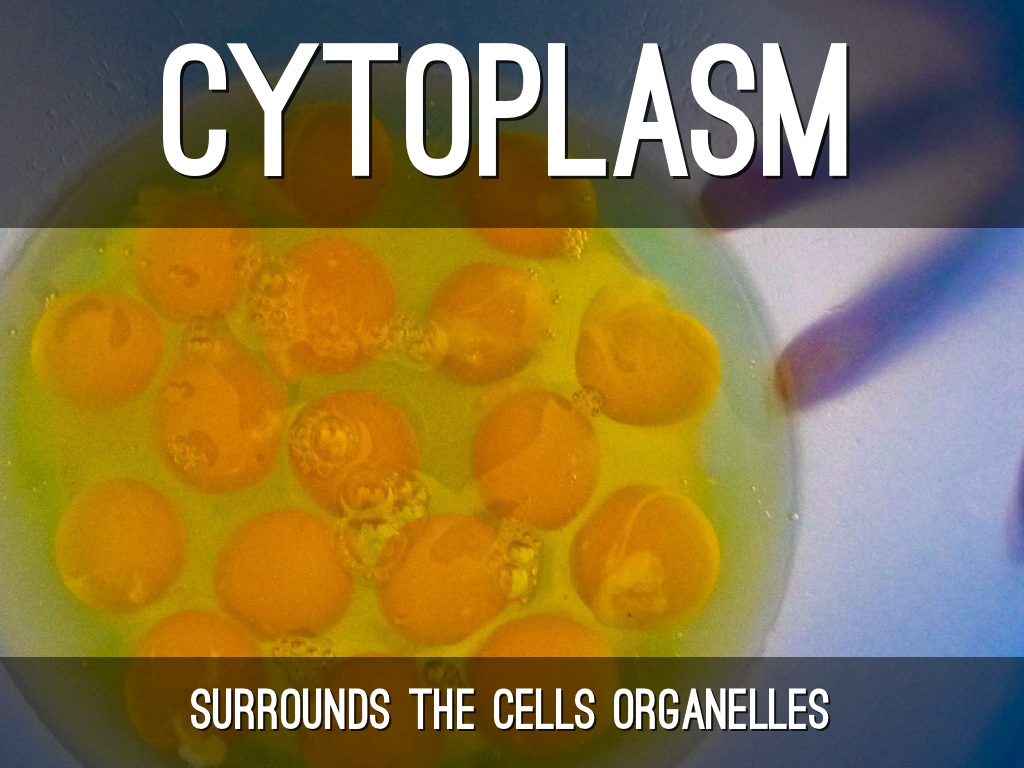 CYTOPLASM

SURROUNDS THE CELLS ORGANELLES